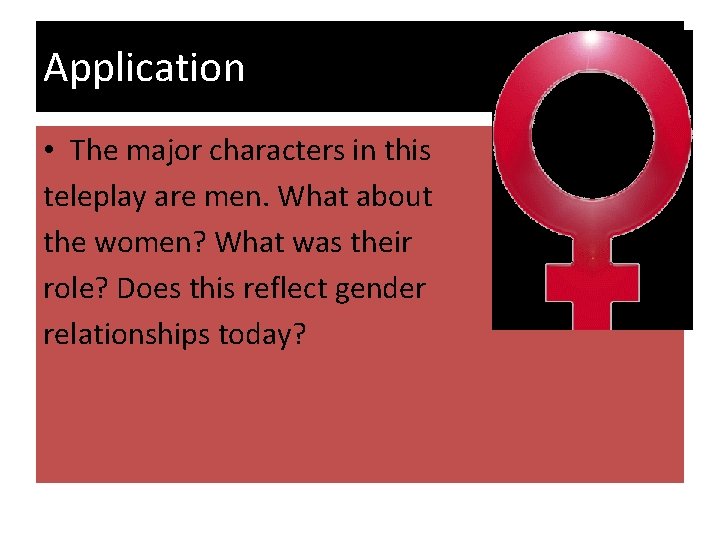 Application

• The major characters in this teleplay are men. What about the women? What was their role? Does this reflect gender relationships today?